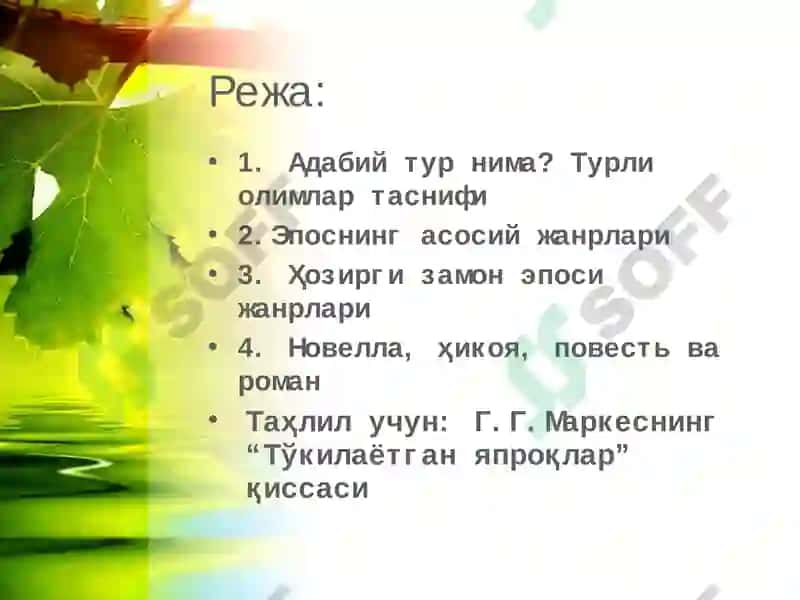 Режа:

• 1. Адабий тур нима? Турли олимлар таснифи
• 2. Эпоснинг асосий жанрлари
• 3. Ҳозирги замон эпоси жанрлари
• 4. Новелла, ҳикоя, повесть ва роман
• Таҳлил учун: Г. Г. Маркеснинг “Тўкилаётган япроқлар” қиссаси

SOFF
SOFF